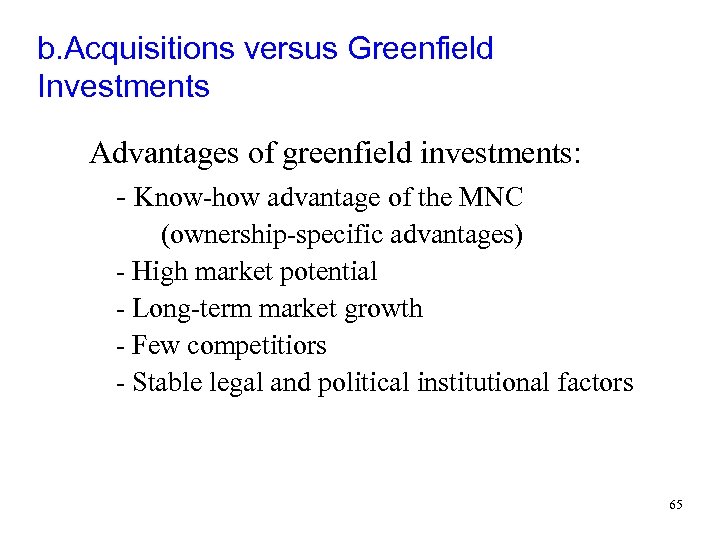 b.Acquisitions versus Greenfield Investments

Advantages of greenfield investments:

- Know-how advantage of the MNC (ownership-specific advantages)
- High market potential
- Long-term market growth
- Few competitiors
- Stable legal and political institutional factors

65